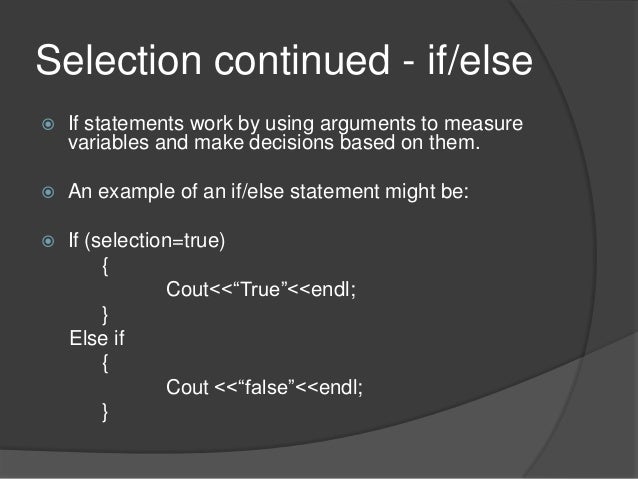 Selection continued - if/else

If statements work by using arguments to measure variables and make decisions based on them.

An example of an if/else statement might be:

If (selection=true)
{
Cout<<“True”<<endl;
}
Else if
{
Cout <<“false”<<endl;
}